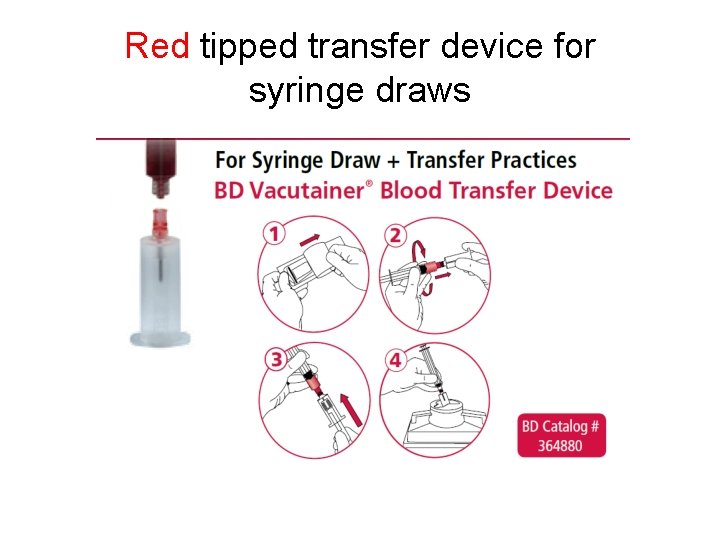 Red tipped transfer device for syringe draws

For Syringe Draw + Transfer Practices
BD Vacutainer® Blood Transfer Device

1

2

3

4

BD Catalog #
364880